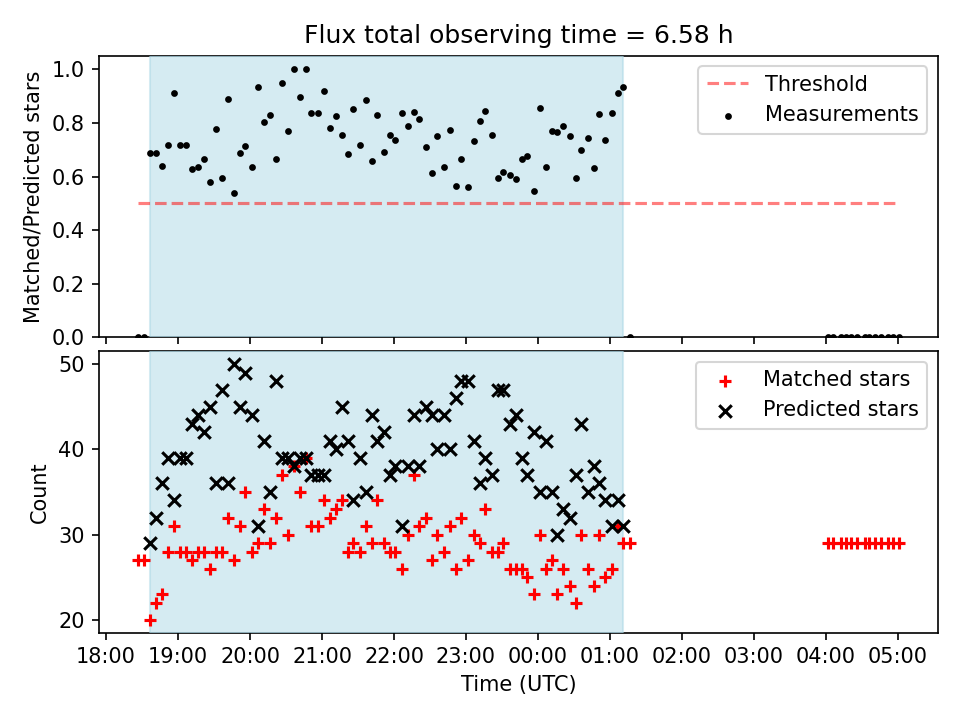 Flux total observing time = 6.58 h

Matched/Predicted stars

1.0
0.8
0.6
0.4
0.2
0.0

Threshold
Measurements

Count

50
40
30
20

Matched stars
Predicted stars

18:00 19:00 20:00 21:00 22:00 23:00 00:00 01:00 02:00 03:00 04:00 05:00
Time (UTC)